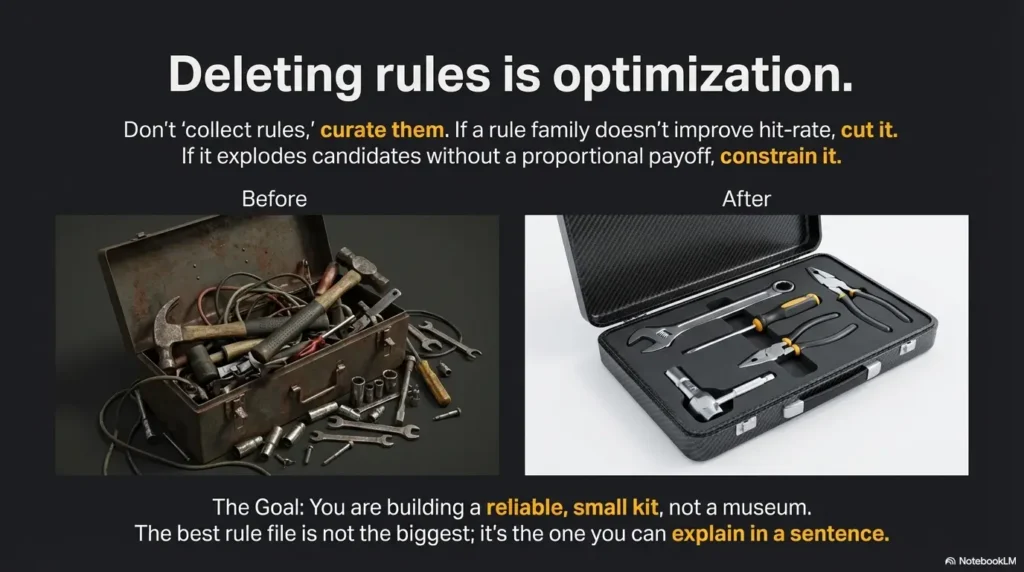 Deleting rules is optimization.

Don't 'collect rules,' curate them. If a rule family doesn't improve hit-rate, cut it. If it explodes candidates without a proportional payoff, constrain it.

Before

After

The Goal: You are building a reliable, small kit, not a museum. The best rule file is not the biggest; it's the one you can explain in a sentence.

NotebookLM